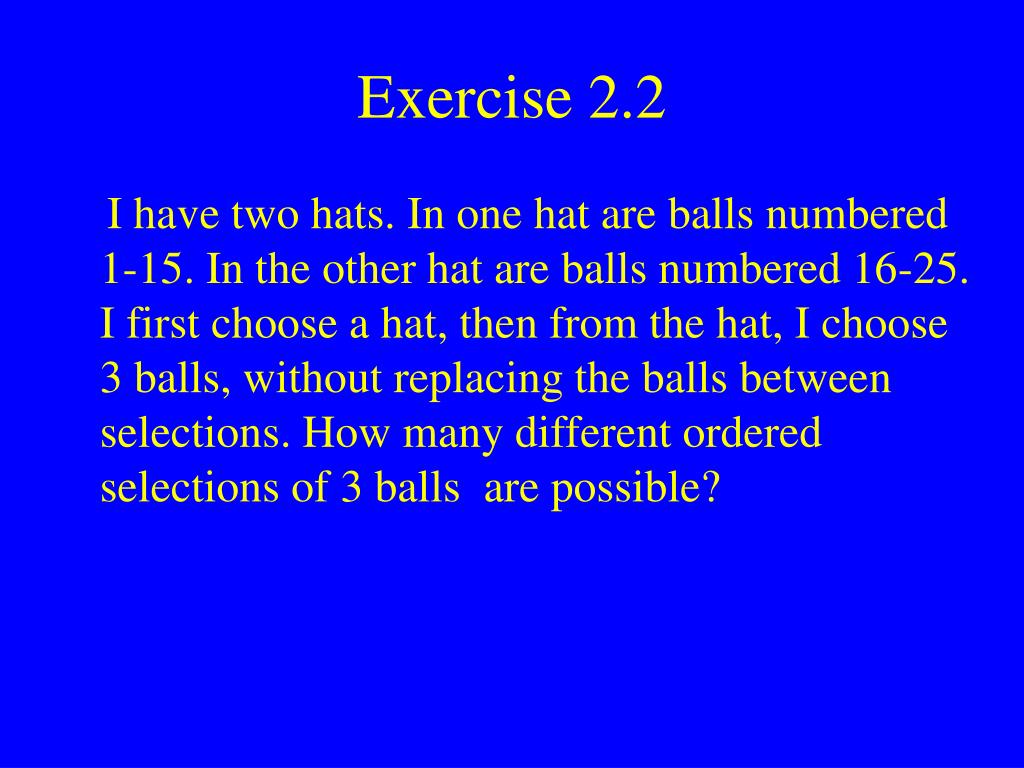 Exercise 2.2

I have two hats. In one hat are balls numbered 1-15. In the other hat are balls numbered 16-25. I first choose a hat, then from the hat, I choose 3 balls, without replacing the balls between selections. How many different ordered selections of 3 balls are possible?